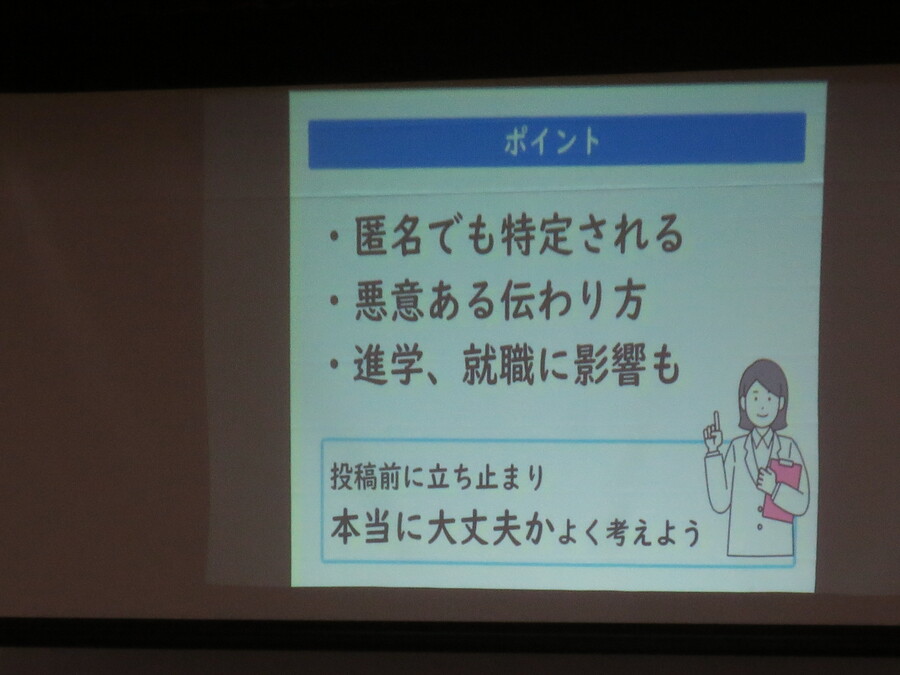 ポイント

・匿名でも特定される
・悪意ある伝わり方
・進学、就職に影響も

投稿前に立ち止まり
本当に大丈夫かよく考えよう